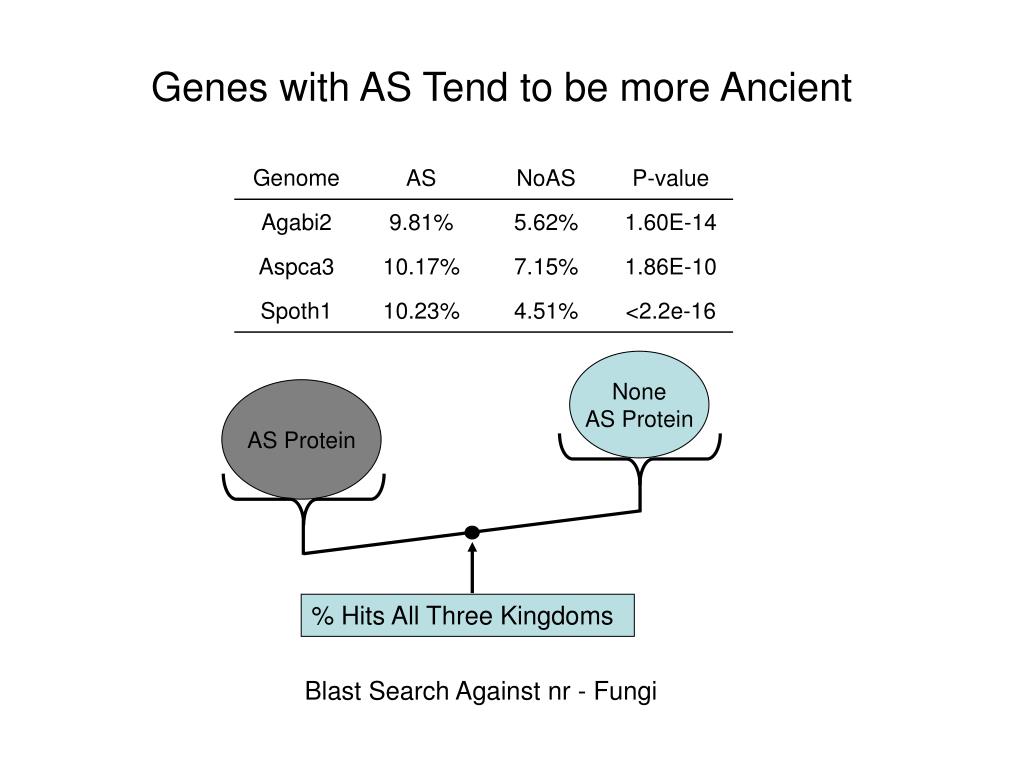 Genes with AS Tend to be more Ancient

| Genome | AS | NoAS | P-value |
|---|---|---|---|
| Agabi2 | 9.81% | 5.62% | 1.60E-14 |
| Aspca3 | 10.17% | 7.15% | 1.86E-10 |
| Spoth1 | 10.23% | 4.51% | <2.2e-16 |

AS Protein

None
AS Protein

% Hits All Three Kingdoms

Blast Search Against nr - Fungi